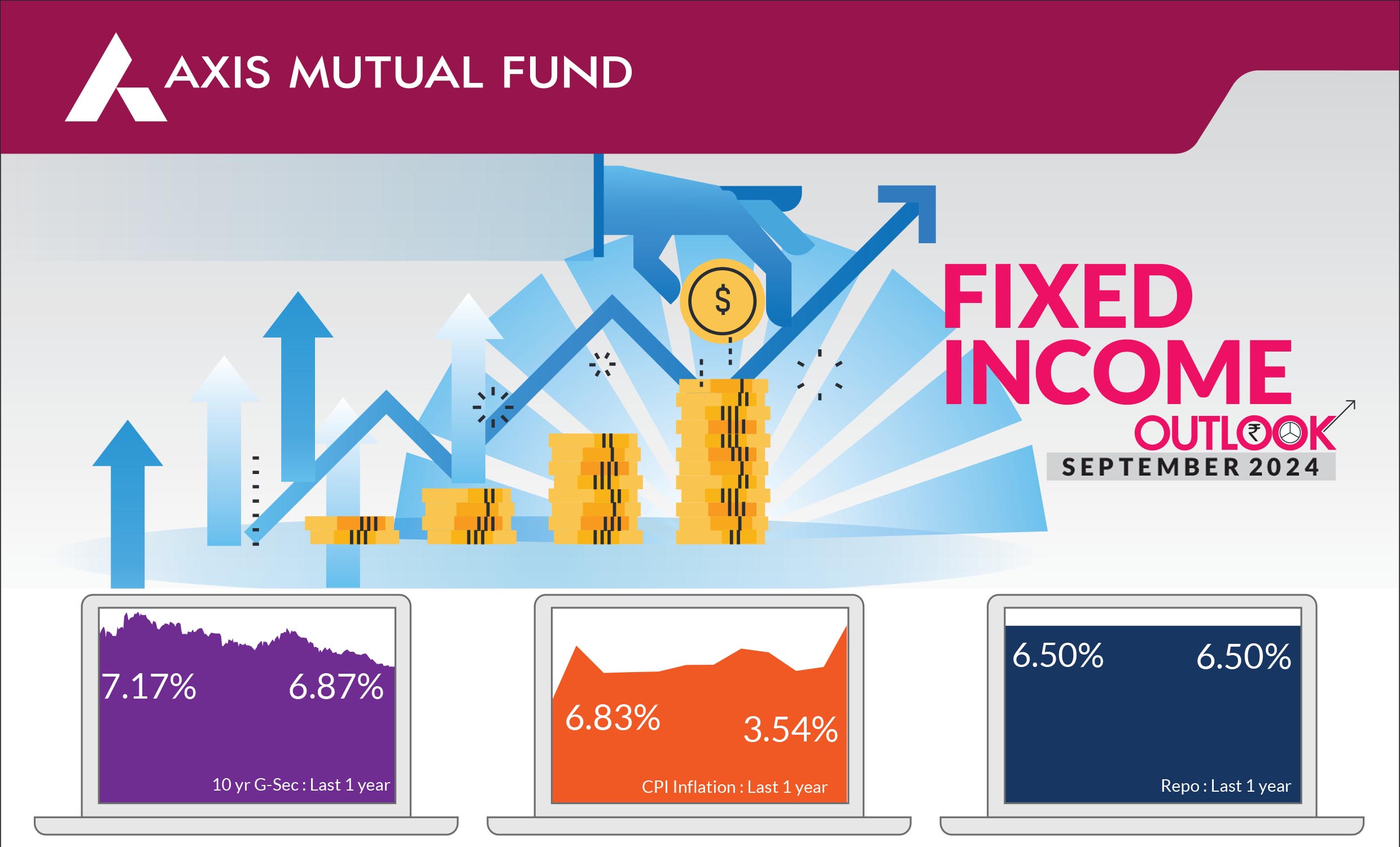 AXIS MUTUAL FUND

$

FIXED INCOME OUTLOOK

SEPTEMBER 2024

7.17%
6.87%
10 yr G-Sec : Last 1 year

6.83%
3.54%
CPI Inflation : Last 1 year

6.50%
6.50%
Repo : Last 1 year